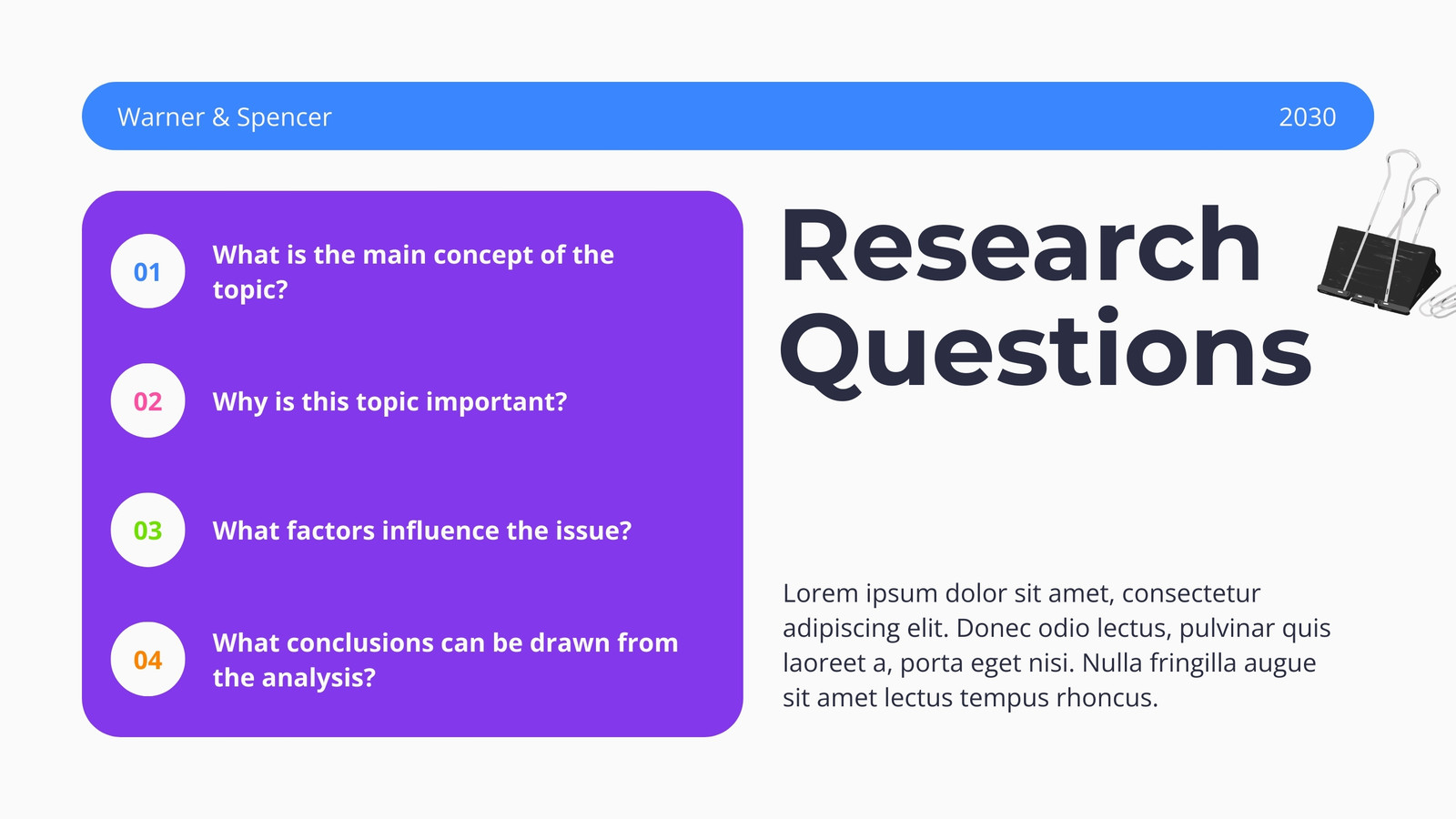 Warner & Spencer

2030

01 What is the main concept of the topic?

02 Why is this topic important?

03 What factors influence the issue?

04 What conclusions can be drawn from the analysis?

Research Questions

Lorem ipsum dolor sit amet, consectetur adipiscing elit. Donec odio lectus, pulvinar quis laoreet a, porta eget nisi. Nulla fringilla augue sit amet lectus tempus rhoncus.